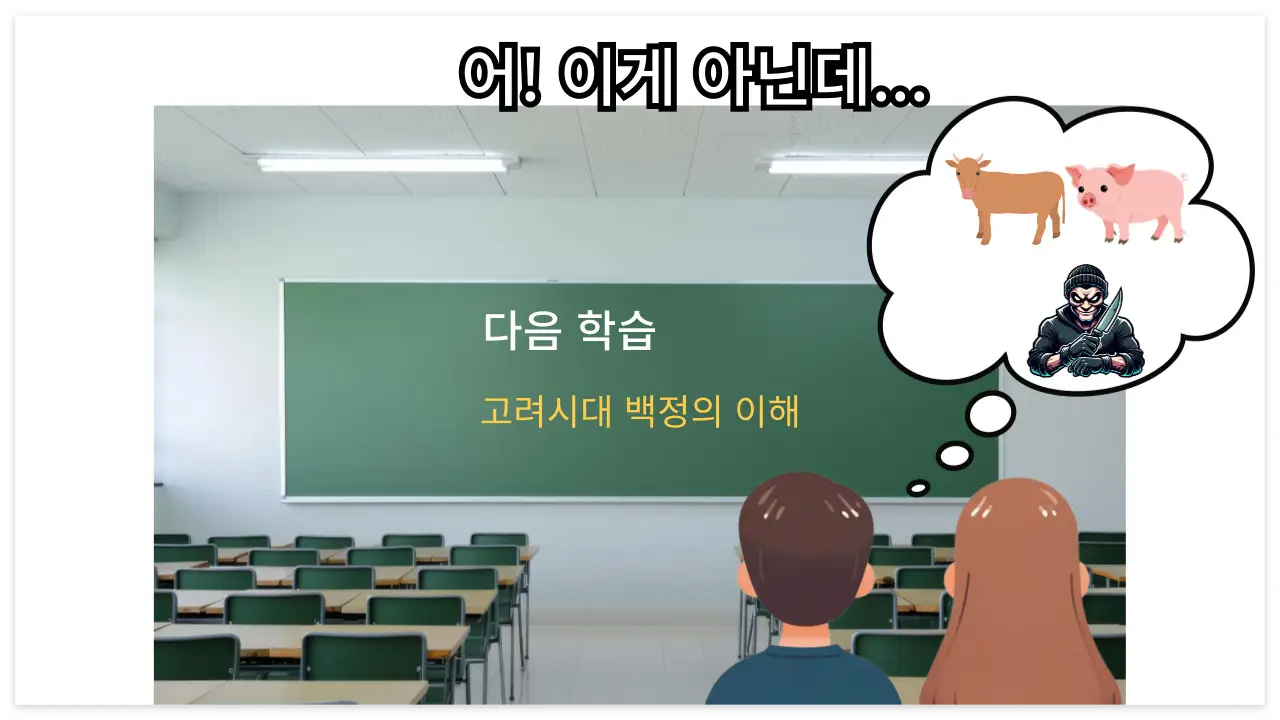 어! 이게 아닌데...

다음 학습

고려시대 백정의 이해